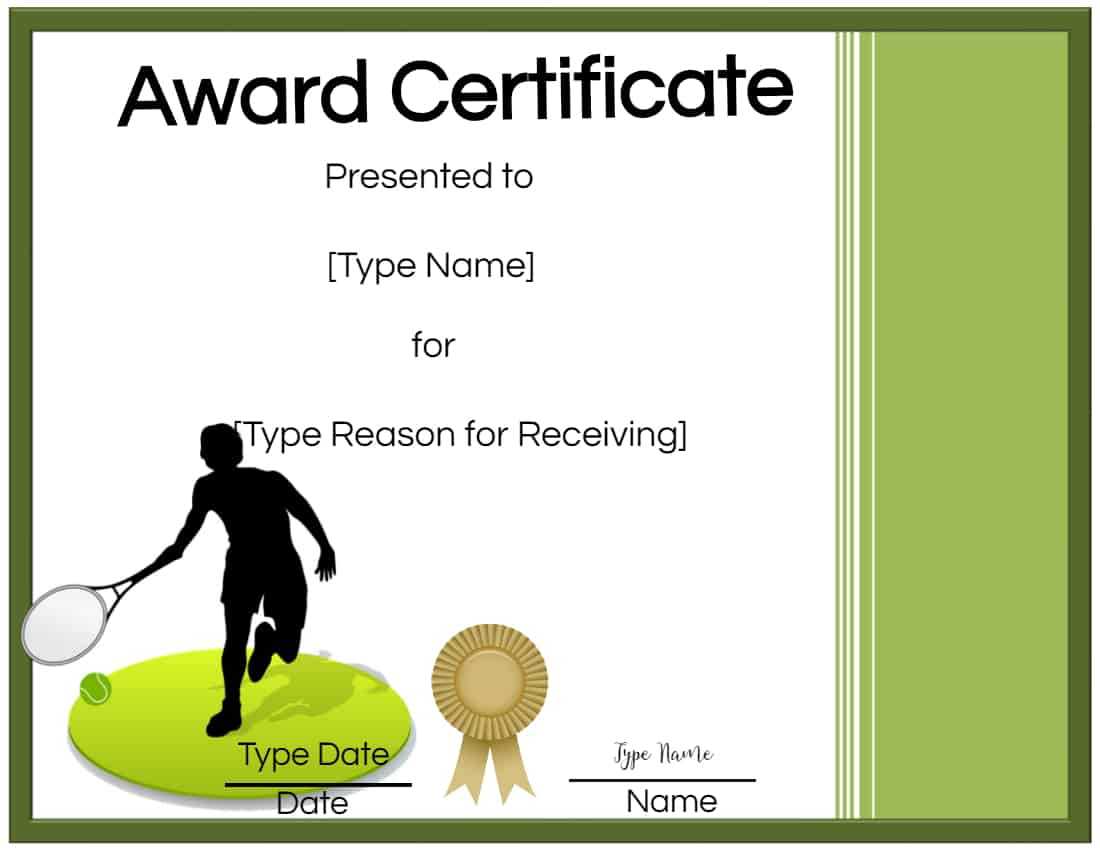 Award Certificate

Presented to

[Type Name]

for

[Type Reason for Receiving]

Type Date
Date

Type Name
Name